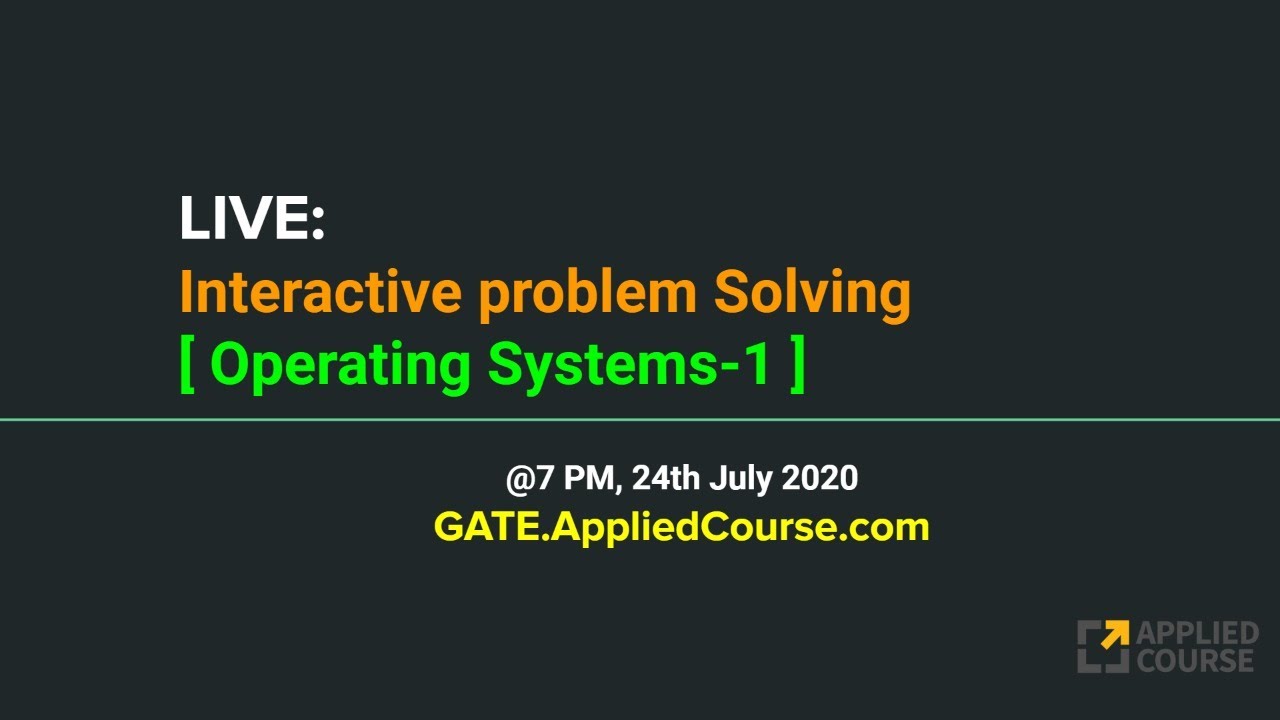 LIVE:
Interactive problem Solving
[ Operating Systems-1 ]

@7 PM, 24th July 2020
GATE.AppliedCourse.com

APPLIED COURSE